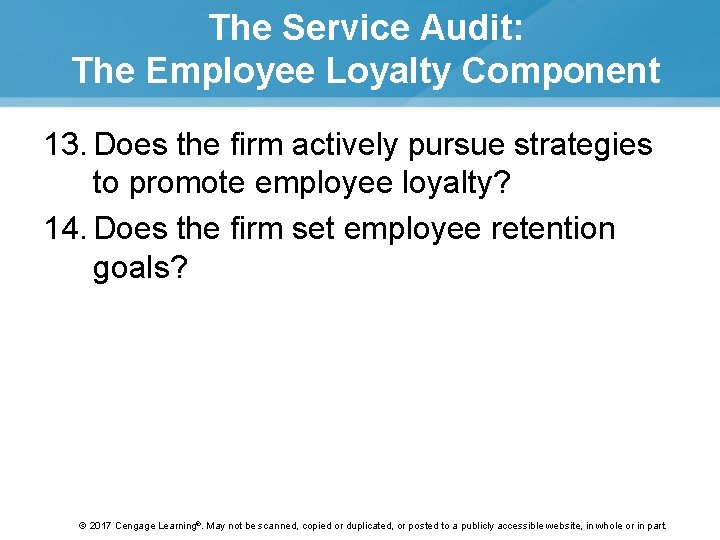 The Service Audit:
The Employee Loyalty Component

13. Does the firm actively pursue strategies to promote employee loyalty?

14. Does the firm set employee retention goals?

© 2017 Cengage Learning®. May not be scanned, copied or duplicated, or posted to a publicly accessible website, in whole or in part.